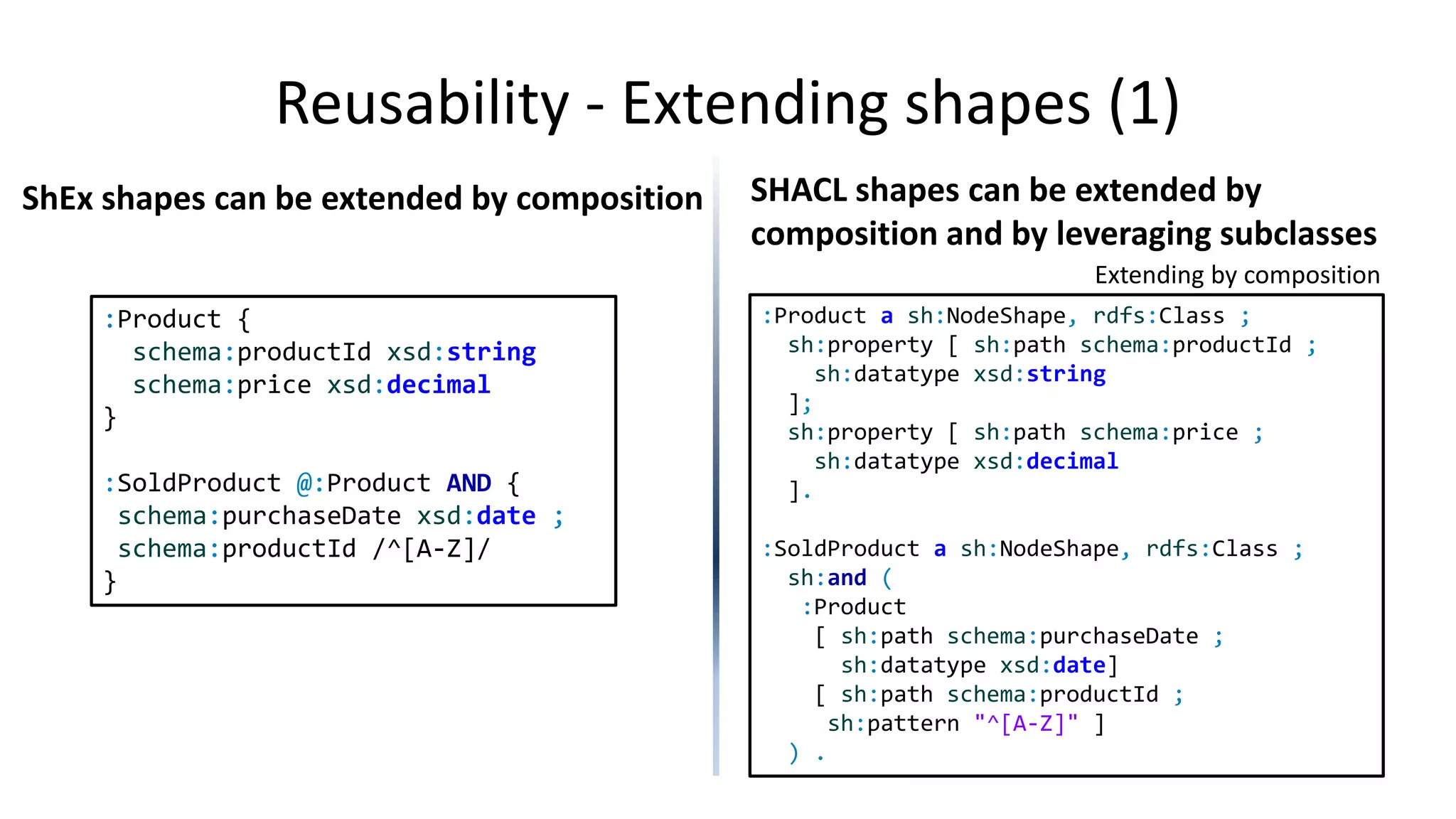 Reusability - Extending shapes (1)

ShEx shapes can be extended by composition

:Product {
 schema:productId xsd:string
 schema:price xsd:decimal
}

:SoldProduct @:Product AND {
 schema:purchaseDate xsd:date ;
 schema:productId /^[A-Z]/
}

SHACL shapes can be extended by composition and by leveraging subclasses

Extending by composition

:Product a sh:NodeShape, rdfs:Class ;
 sh:property [ sh:path schema:productId ;
  sh:datatype xsd:string
 ];
 sh:property [ sh:path schema:price ;
  sh:datatype xsd:decimal
 ].

:SoldProduct a sh:NodeShape, rdfs:Class ;
 sh:and (
  :Product
  [ sh:path schema:purchaseDate ;
   sh:datatype xsd:date]
  [ sh:path schema:productId ;
   sh:pattern "^[A-Z]" ]
 ) .